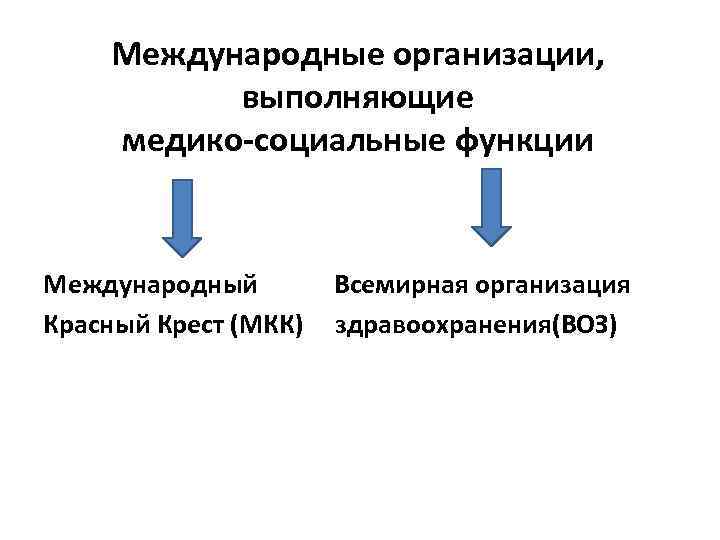 Международные организации, выполняющие медико-социальные функции

Международный Красный Крест (МКК)

Всемирная организация здравоохранения(ВОЗ)